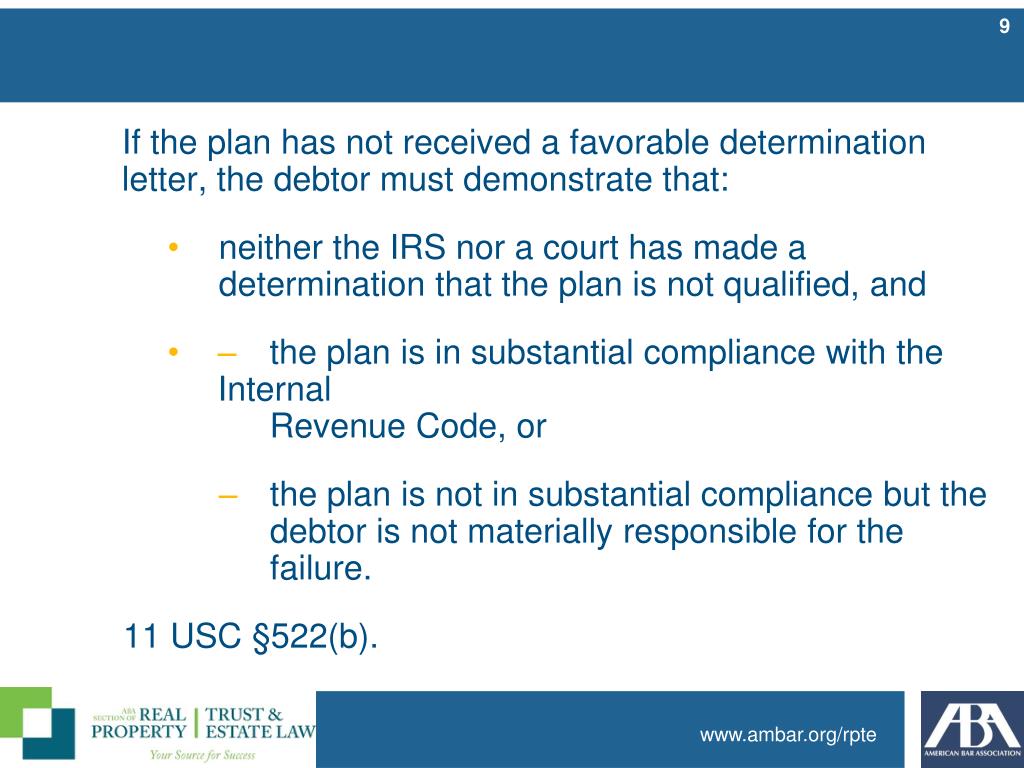 9

If the plan has not received a favorable determination letter, the debtor must demonstrate that:

• neither the IRS nor a court has made a determination that the plan is not qualified, and

• – the plan is in substantial compliance with the Internal Revenue Code, or

– the plan is not in substantial compliance but the debtor is not materially responsible for the failure.

11 USC §522(b).

ABA SECTION OF REAL PROPERTY | TRUST & ESTATE LAW
Your Source for Success

www.ambar.org/rpte

ABA
AMERICAN BAR ASSOCIATION